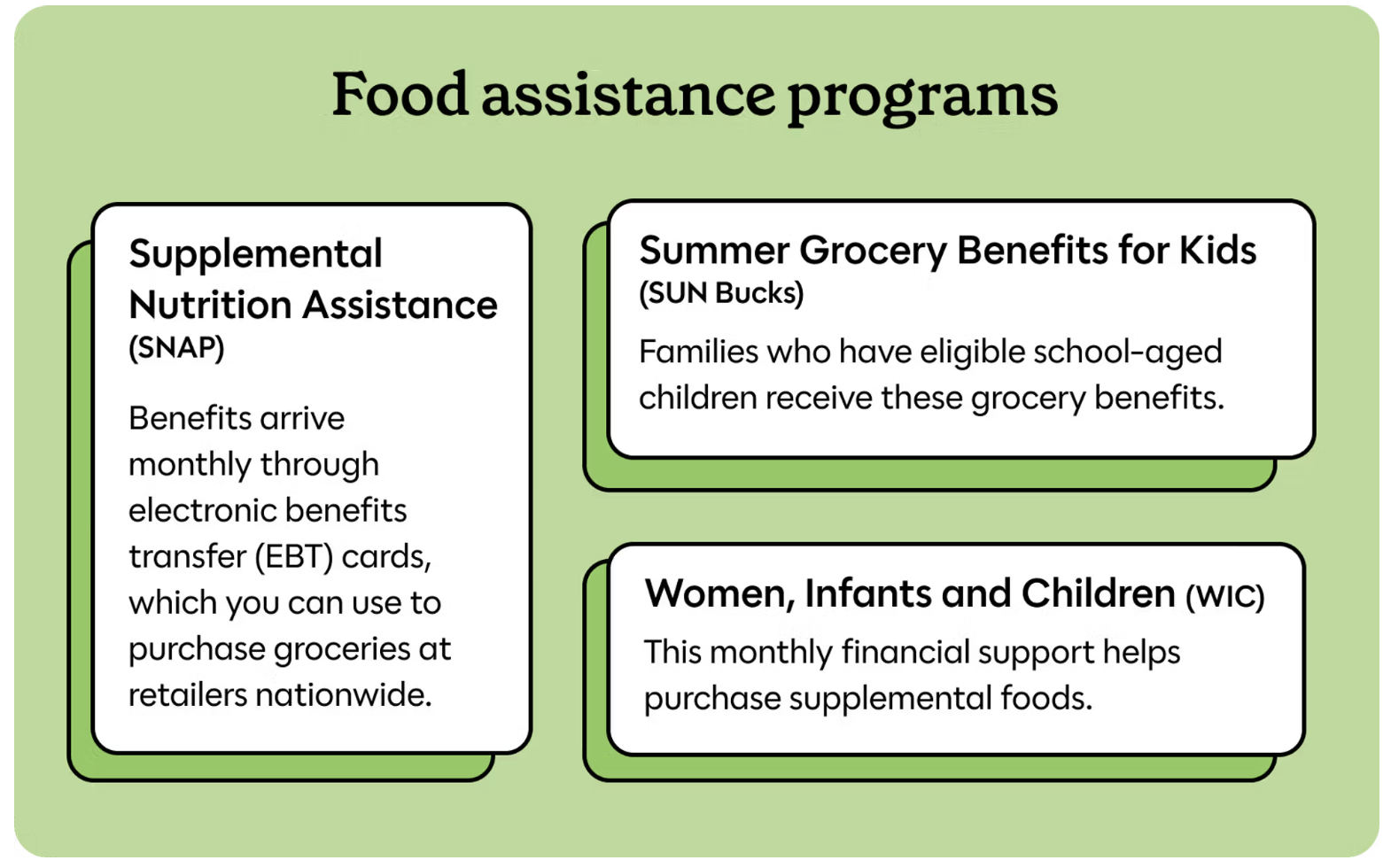 Food assistance programs

Supplemental Nutrition Assistance (SNAP)

Benefits arrive monthly through electronic benefits transfer (EBT) cards, which you can use to purchase groceries at retailers nationwide.

Summer Grocery Benefits for Kids (SUN Bucks)

Families who have eligible school-aged children receive these grocery benefits.

Women, Infants and Children (WIC)

This monthly financial support helps purchase supplemental foods.